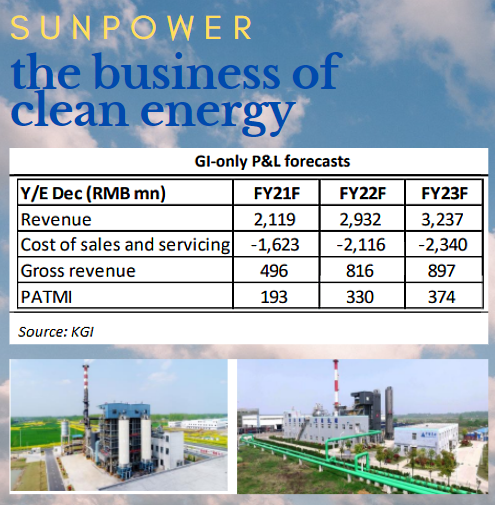 SUNPOWER
the business of clean energy

GI-only P&L forecasts

| Y/E Dec (RMB mn) | FY21F | FY22F | FY23F |
|---|---|---|---|
| Revenue | 2,119 | 2,932 | 3,237 |
| Cost of sales and servicing | -1,623 | -2,116 | -2,340 |
| Gross revenue | 496 | 816 | 897 |
| PATMI | 193 | 330 | 374 |

Source: KGI